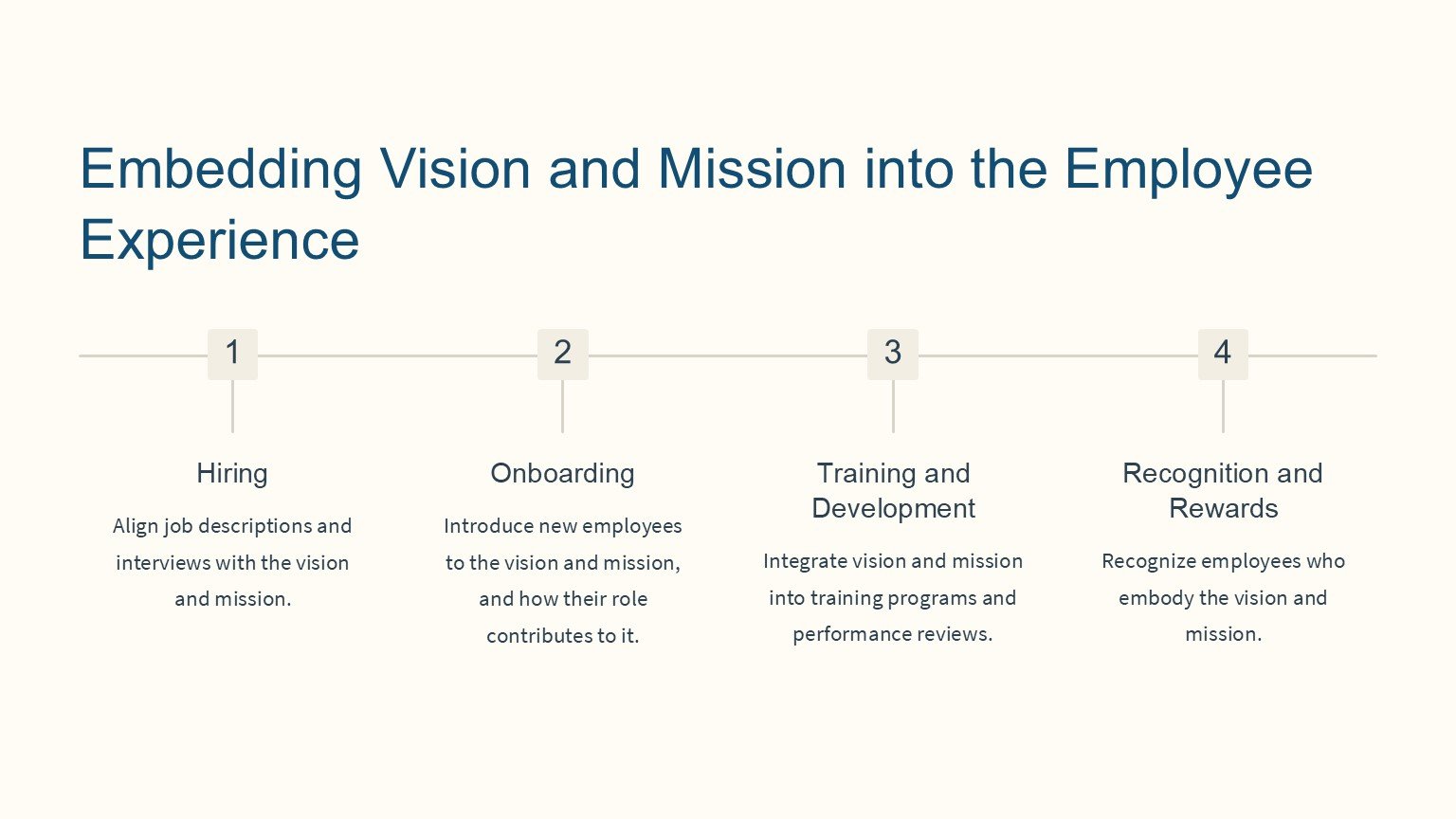 Embedding Vision and Mission into the Employee Experience

1

Hiring

Align job descriptions and interviews with the vision and mission.

2

Onboarding

Introduce new employees to the vision and mission, and how their role contributes to it.

3

Training and Development

Integrate vision and mission into training programs and performance reviews.

4

Recognition and Rewards

Recognize employees who embody the vision and mission.